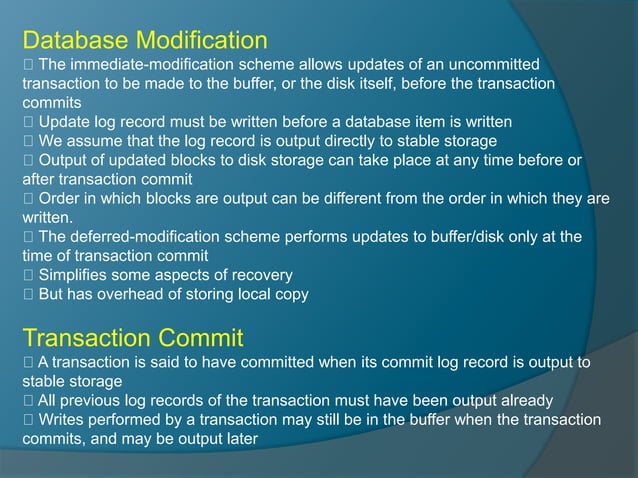 Database Modification
 The immediate-modification scheme allows updates of an uncommitted transaction to be made to the buffer, or the disk itself, before the transaction commits
 Update log record must be written before a database item is written
 We assume that the log record is output directly to stable storage
 Output of updated blocks to disk storage can take place at any time before or after transaction commit
 Order in which blocks are output can be different from the order in which they are written.
 The deferred-modification scheme performs updates to buffer/disk only at the time of transaction commit
 Simplifies some aspects of recovery
 But has overhead of storing local copy

Transaction Commit
 A transaction is said to have committed when its commit log record is output to stable storage
 All previous log records of the transaction must have been output already
 Writes performed by a transaction may still be in the buffer when the transaction commits, and may be output later